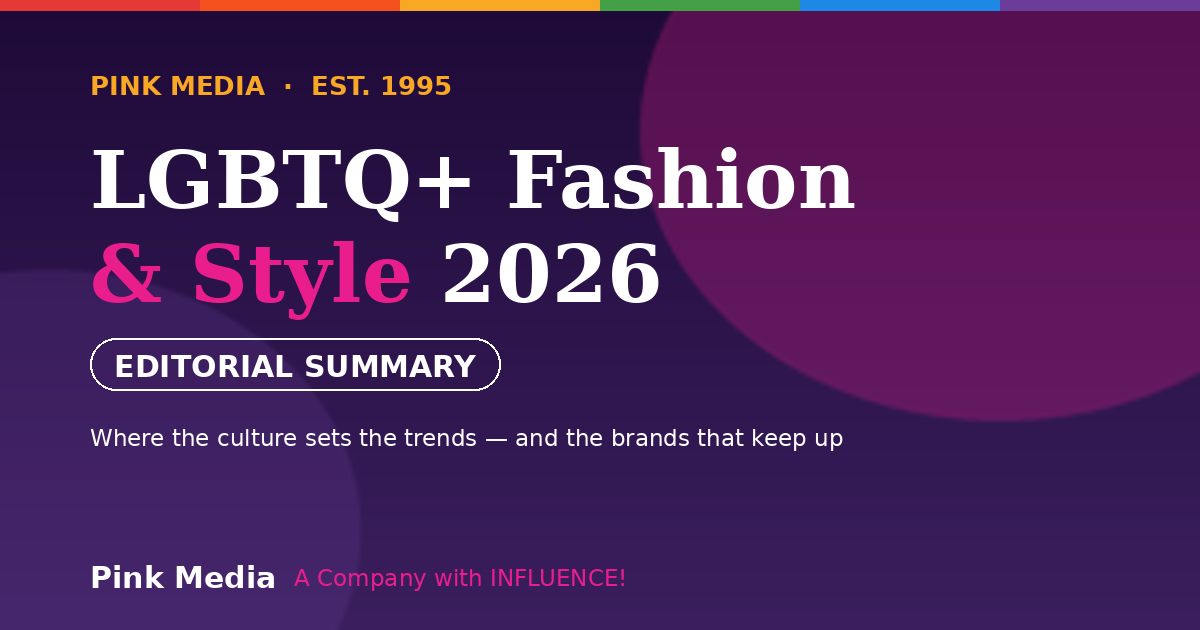 PINK MEDIA · EST. 1995

LGBTQ+ Fashion & Style 2026

EDITORIAL SUMMARY

Where the culture sets the trends — and the brands that keep up

Pink Media A Company with INFLUENCE!